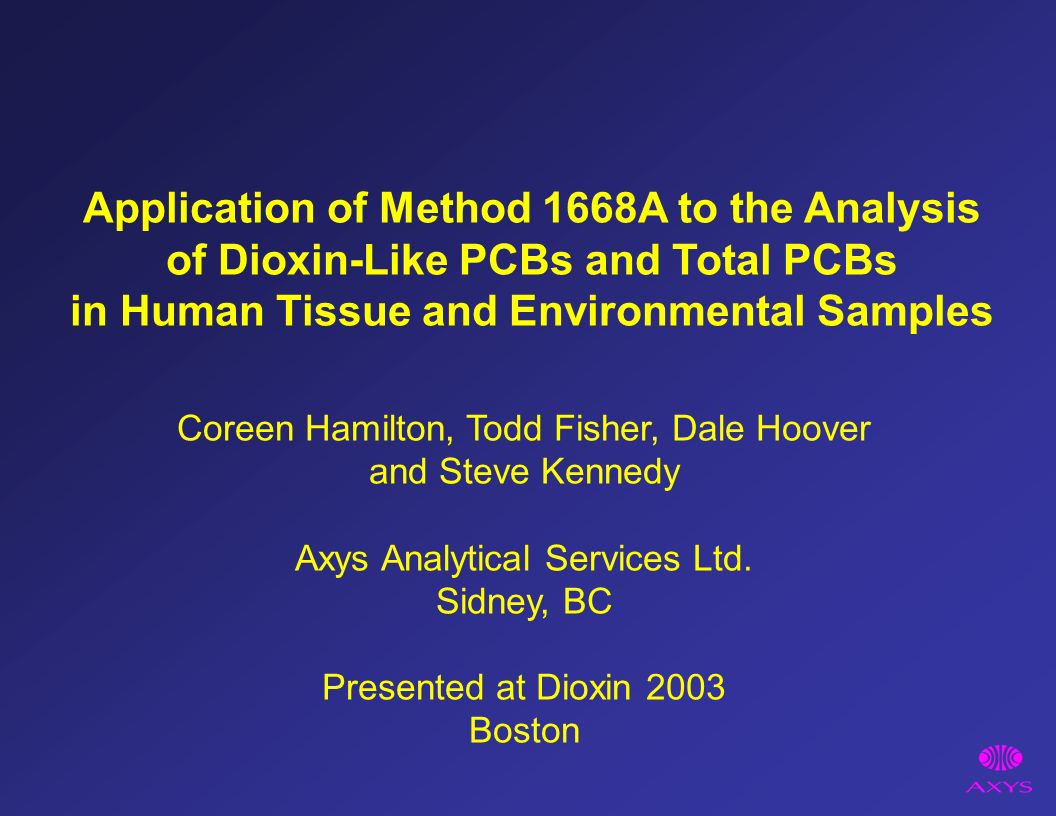 Application of Method 1668A to the Analysis of Dioxin-Like PCBs and Total PCBs in Human Tissue and Environmental Samples

Coreen Hamilton, Todd Fisher, Dale Hoover and Steve Kennedy

Axys Analytical Services Ltd.
Sidney, BC

Presented at Dioxin 2003
Boston

AXYS